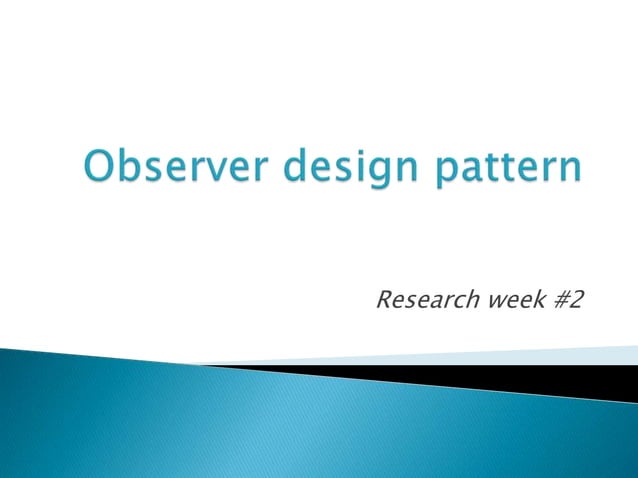 Observer design pattern

Research week #2